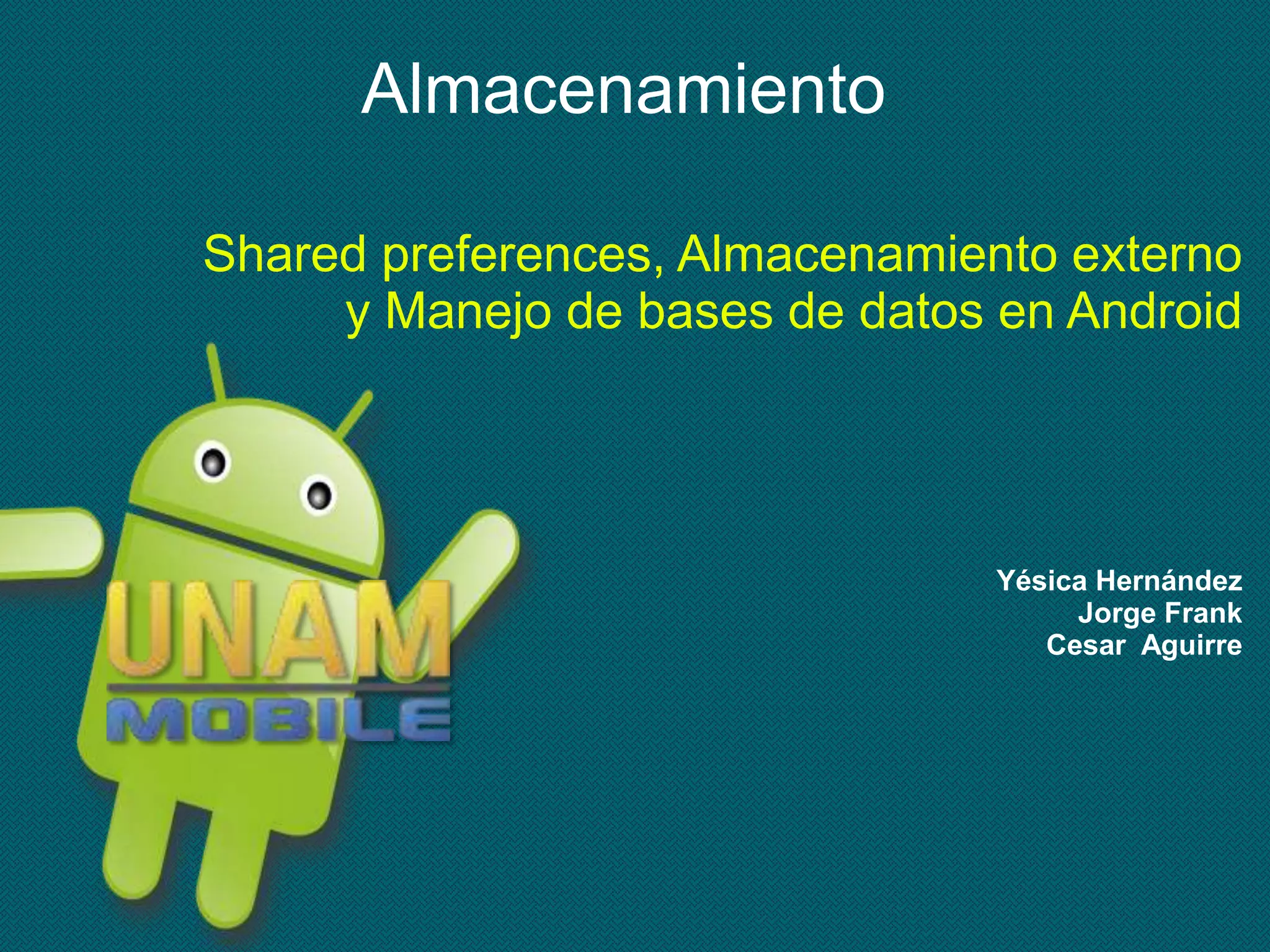 Almacenamiento

Shared preferences, Almacenamiento externo y Manejo de bases de datos en Android

UNAM
MOBILE

Yésica Hernández
Jorge Frank
Cesar  Aguirre